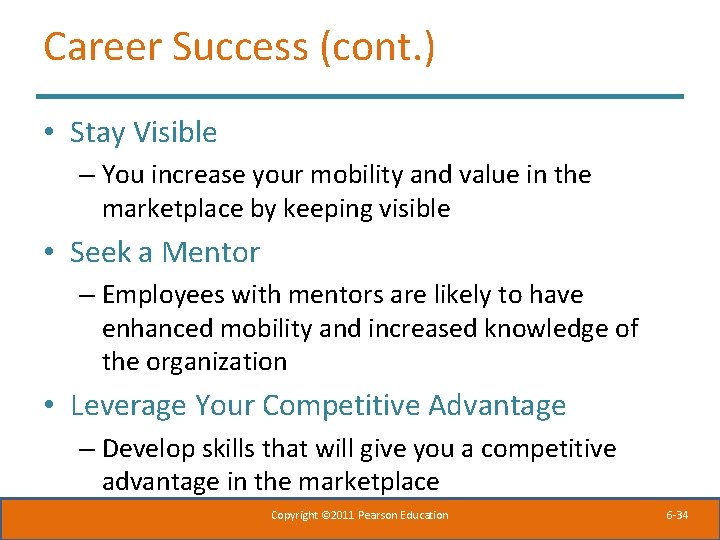 Career Success (cont.)

• Stay Visible
– You increase your mobility and value in the marketplace by keeping visible

• Seek a Mentor
– Employees with mentors are likely to have enhanced mobility and increased knowledge of the organization

• Leverage Your Competitive Advantage
– Develop skills that will give you a competitive advantage in the marketplace

Copyright ©2011 Pearson Education

6-34